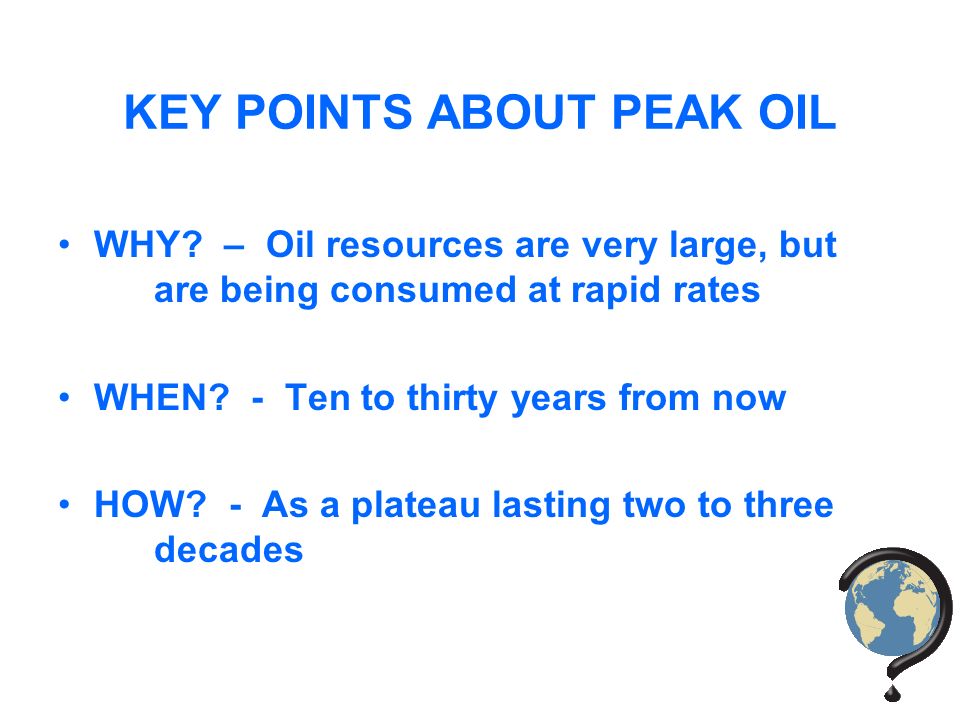 KEY POINTS ABOUT PEAK OIL

• WHY? – Oil resources are very large, but are being consumed at rapid rates

• WHEN? - Ten to thirty years from now

• HOW? - As a plateau lasting two to three decades